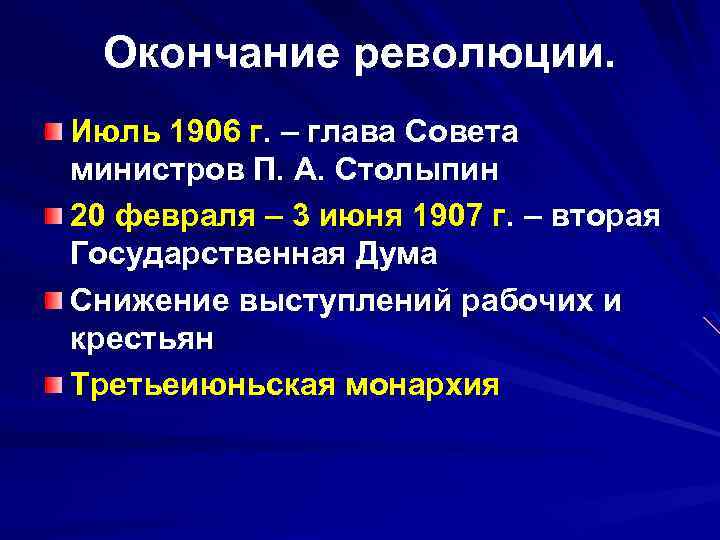 Окончание революции.

Июль 1906 г. – глава Совета министров П. А. Столыпин

20 февраля – 3 июня 1907 г. – вторая Государственная Дума

Снижение выступлений рабочих и крестьян

Третьеиюньская монархия